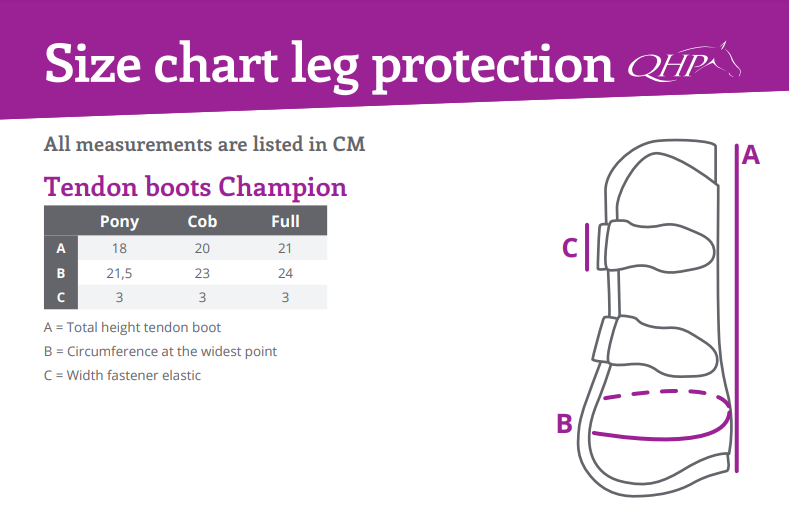 Size chart leg protection QHP

All measurements are listed in CM

Tendon boots Champion

| | Pony | Cob | Full |
|---|---|---|---|
| A | 18 | 20 | 21 |
| B | 21,5 | 23 | 24 |
| C | 3 | 3 | 3 |

A = Total height tendon boot

B = Circumference at the widest point

C = Width fastener elastic

A

C

B